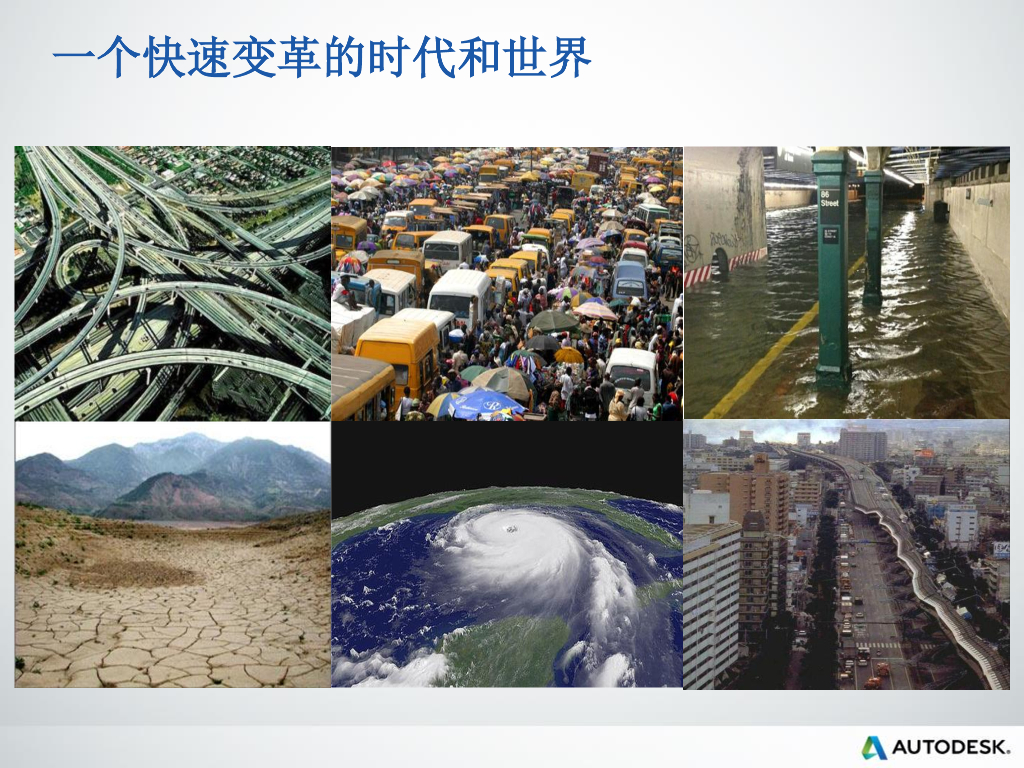 一个快速变革的时代和世界

86 Street

AUTODESK.